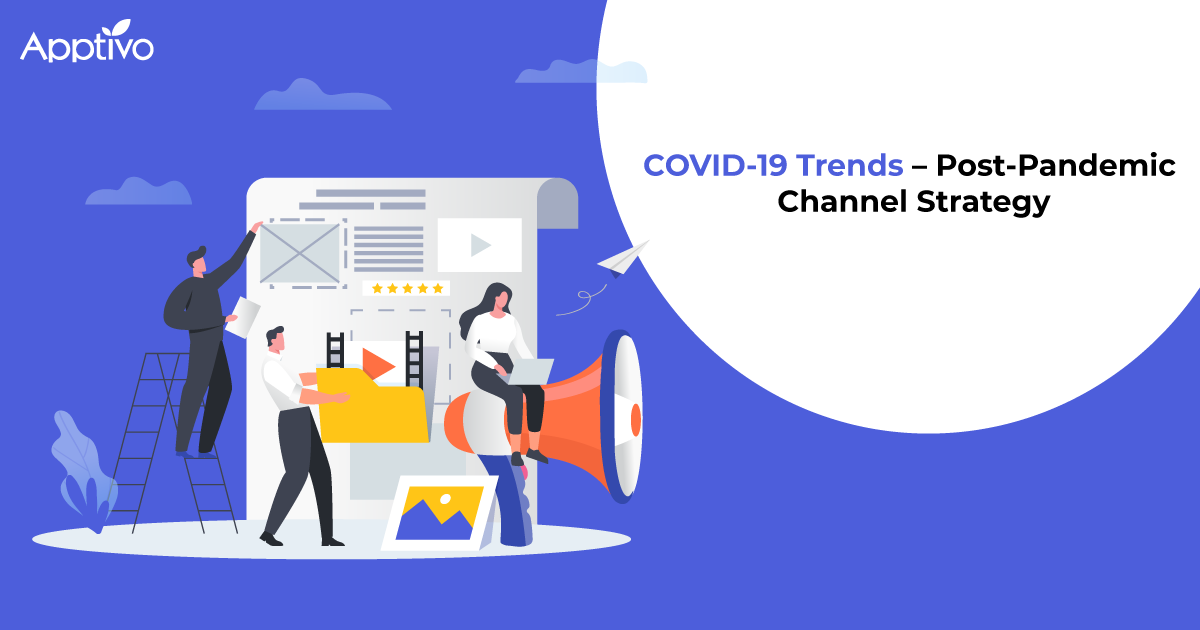 Apptivo

COVID-19 Trends – Post-Pandemic Channel Strategy